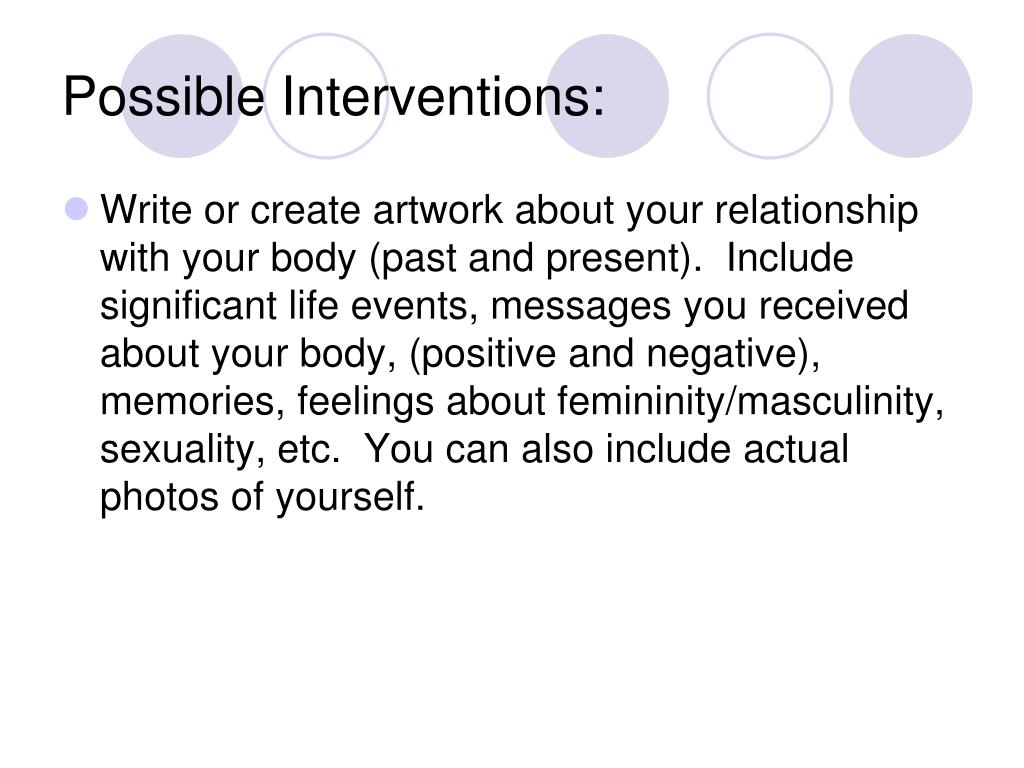 Possible Interventions:

Write or create artwork about your relationship with your body (past and present). Include significant life events, messages you received about your body, (positive and negative), memories, feelings about femininity/masculinity, sexuality, etc. You can also include actual photos of yourself.